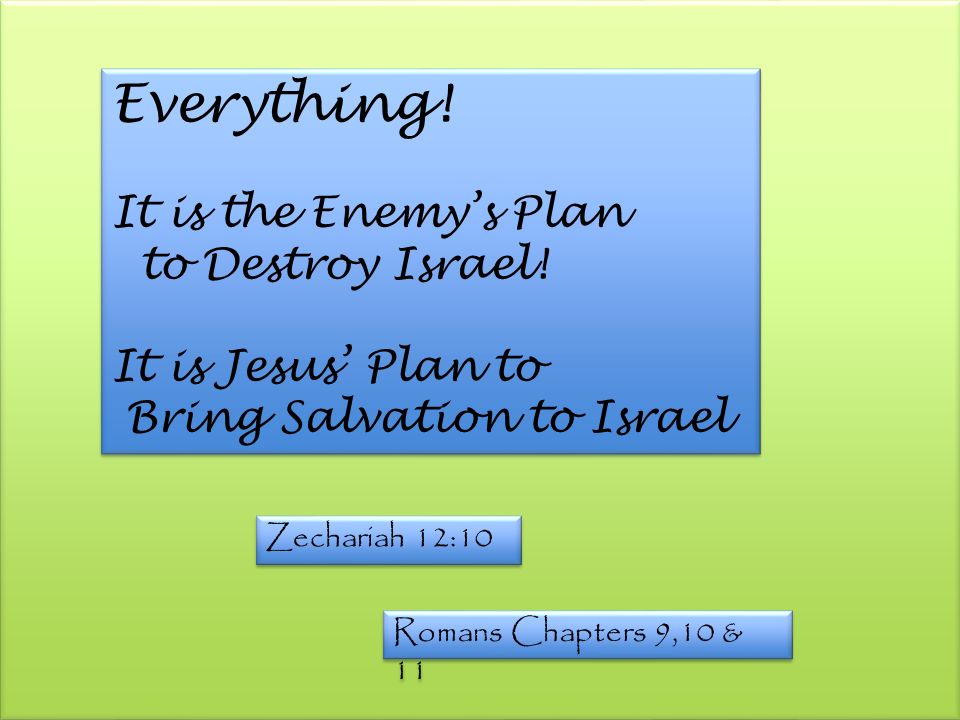 Everything!

It is the Enemy's Plan to Destroy Israel!

It is Jesus' Plan to Bring Salvation to Israel

Zechariah 12:10

Romans Chapters 9,10 & 11